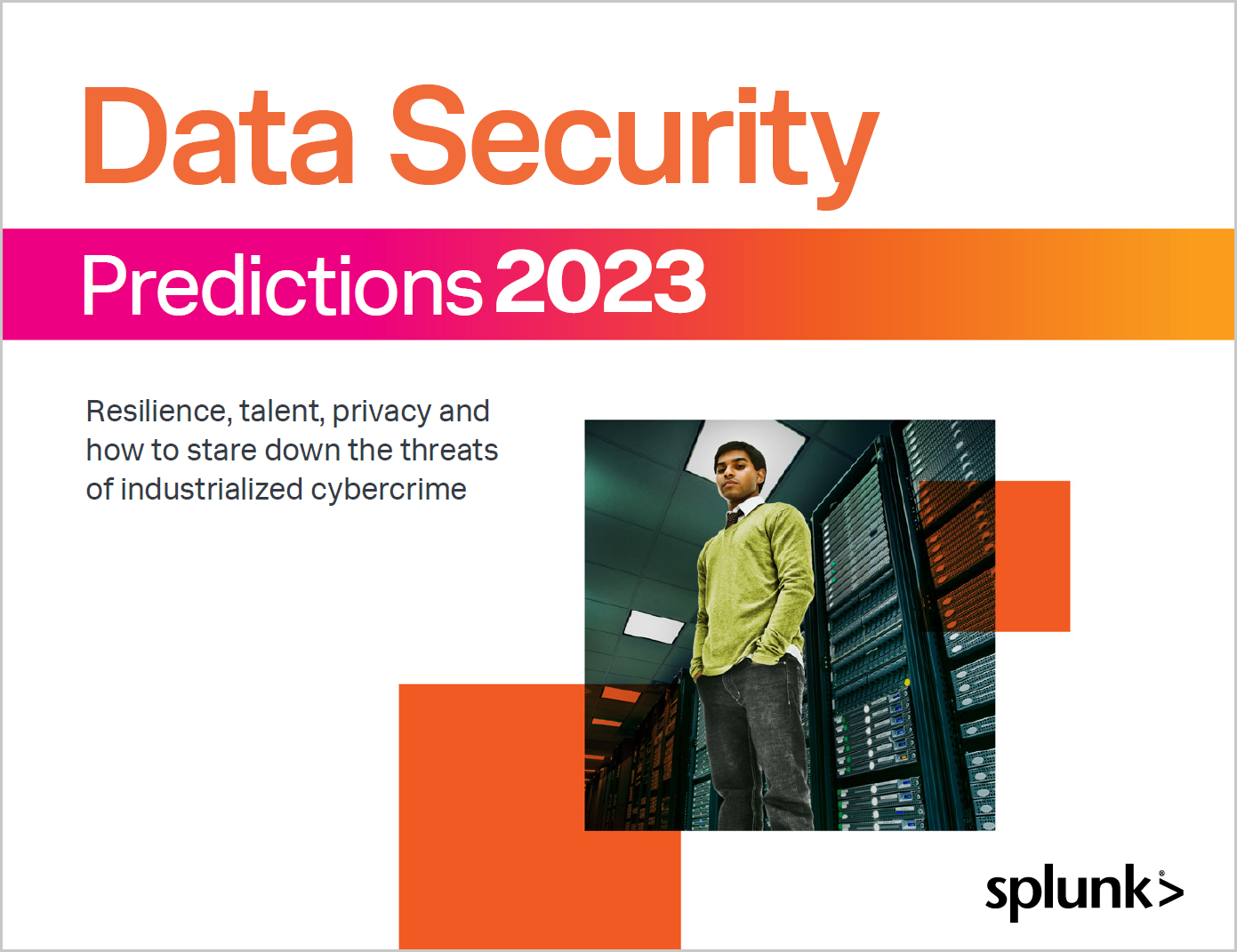 Data Security

Predictions 2023

Resilience, talent, privacy and how to stare down the threats of industrialized cybercrime

splunk>